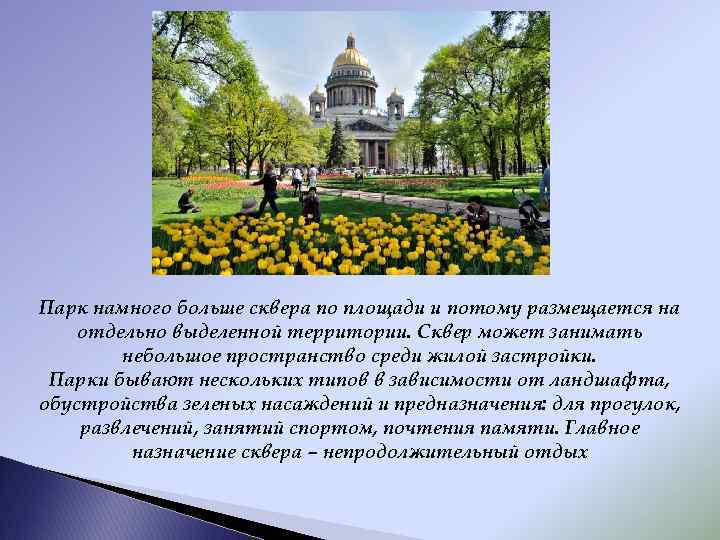 Парк намного больше сквера по площади и потому размещается на отдельно выделенной территории. Сквер может занимать небольшое пространство среди жилой застройки.
Парки бывают нескольких типов в зависимости от ландшафта, обустройства зеленых насаждений и предназначения: для прогулок, развлечений, занятий спортом, почтения памяти. Главное назначение сквера – непродолжительный отдых